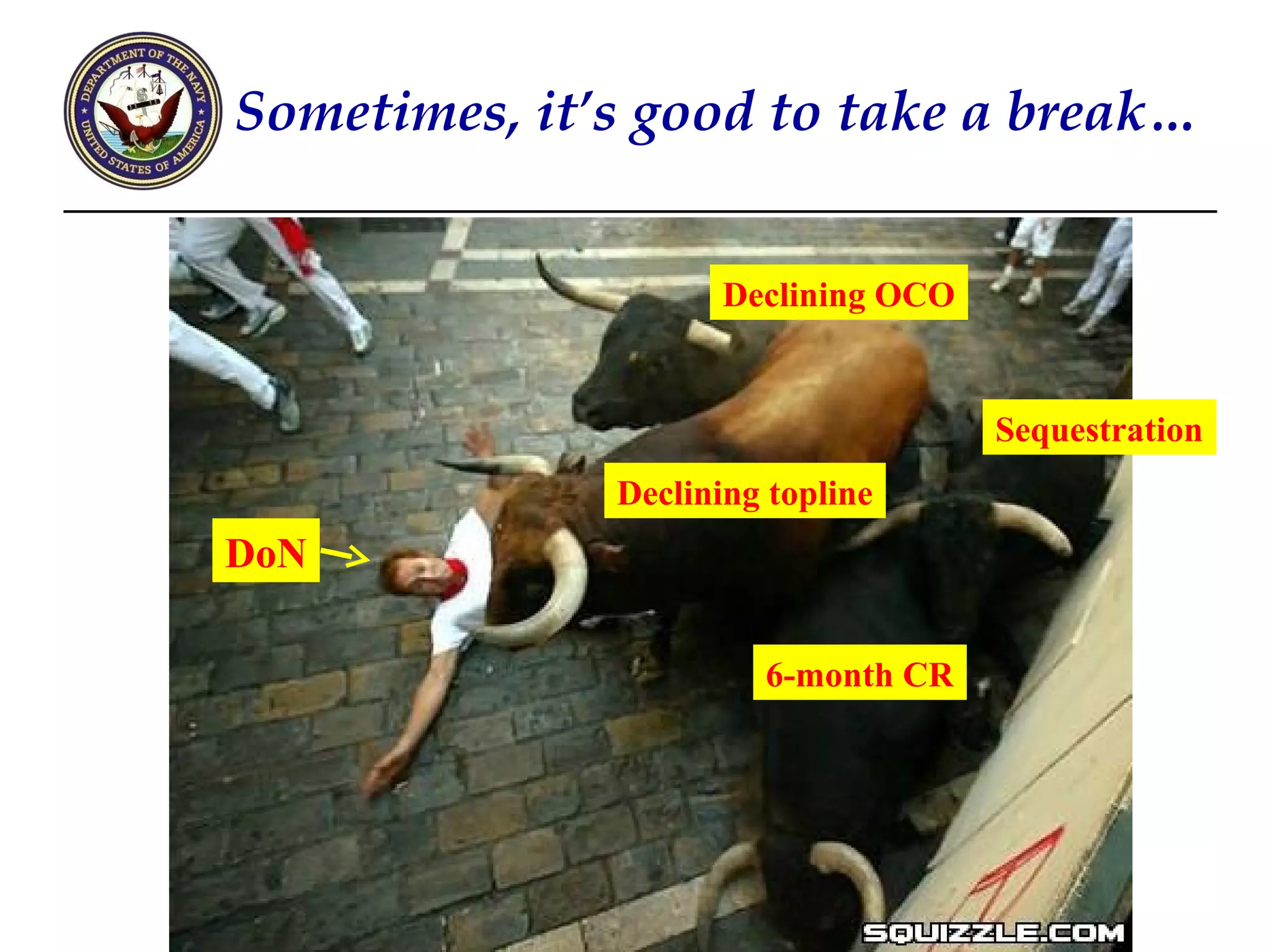 DEPARTMENT OF THE NAVY
UNITED STATES OF AMERICA

Sometimes, it's good to take a break…

Declining OCO

Sequestration

Declining topline

DoN

6-month CR

SQUIZZLE.COM